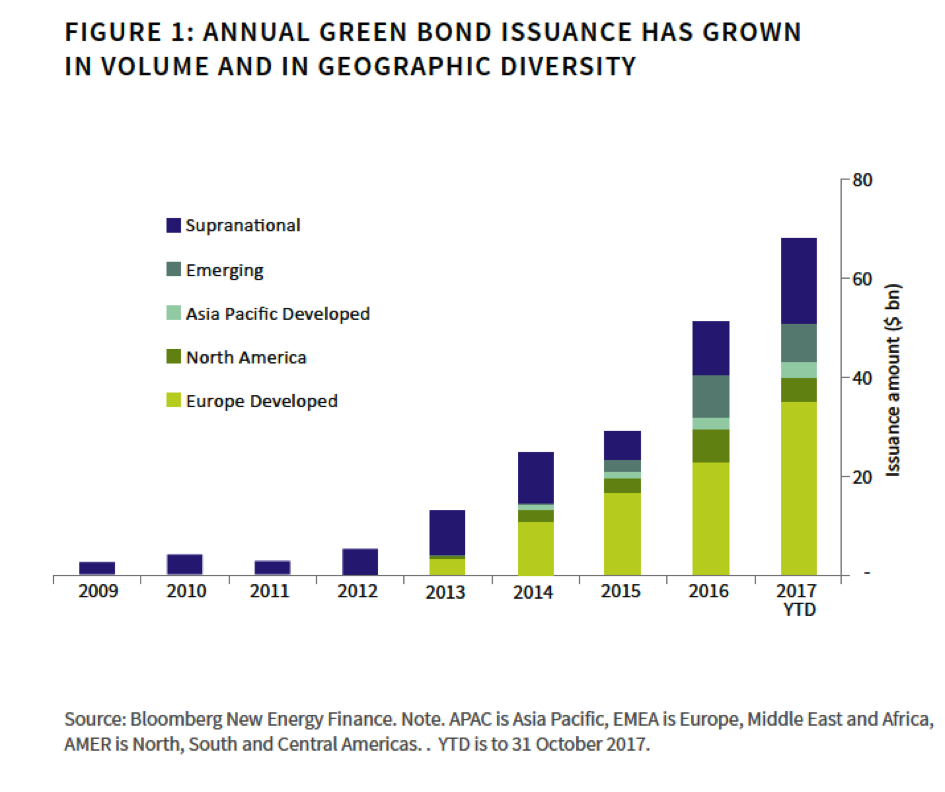 FIGURE 1: ANNUAL GREEN BOND ISSUANCE HAS GROWN IN VOLUME AND IN GEOGRAPHIC DIVERSITY

Supranational
Emerging
Asia Pacific Developed
North America
Europe Developed

80
60
40
20
-

Issuance amount ($ bn)

2009
2010
2011
2012
2013
2014
2015
2016
2017 YTD

Source: Bloomberg New Energy Finance. Note. APAC is Asia Pacific, EMEA is Europe, Middle East and Africa, AMER is North, South and Central Americas. . YTD is to 31 October 2017.